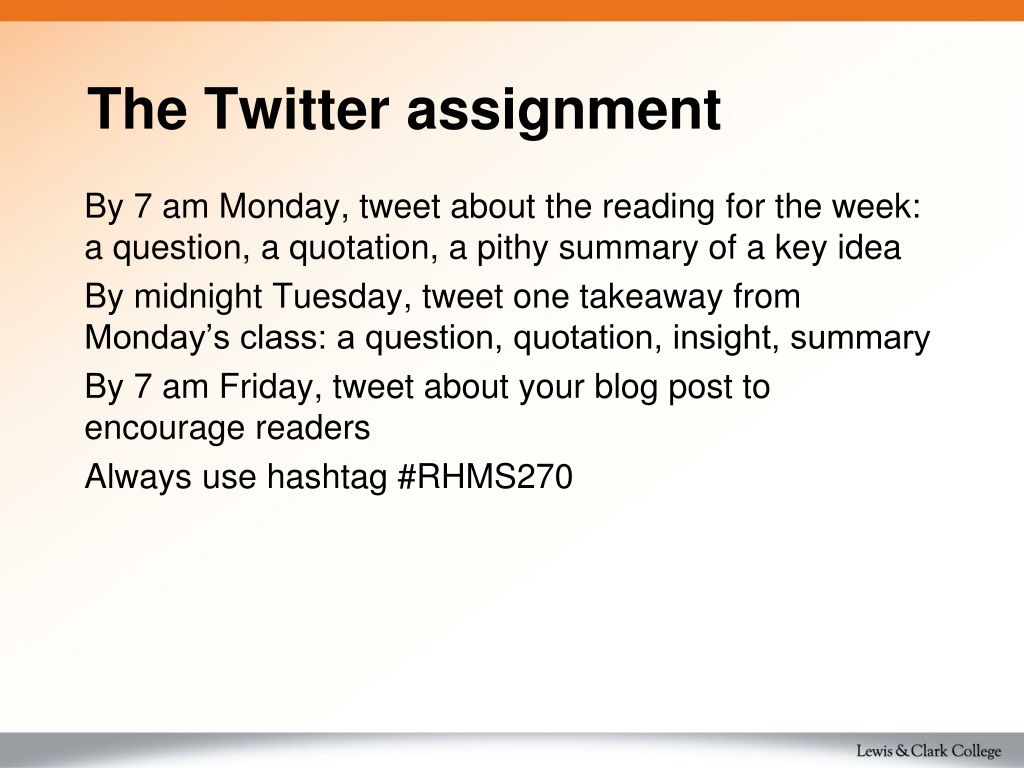 The Twitter assignment

By 7 am Monday, tweet about the reading for the week: a question, a quotation, a pithy summary of a key idea

By midnight Tuesday, tweet one takeaway from Monday’s class: a question, quotation, insight, summary

By 7 am Friday, tweet about your blog post to encourage readers

Always use hashtag #RHMS270

Lewis & Clark College